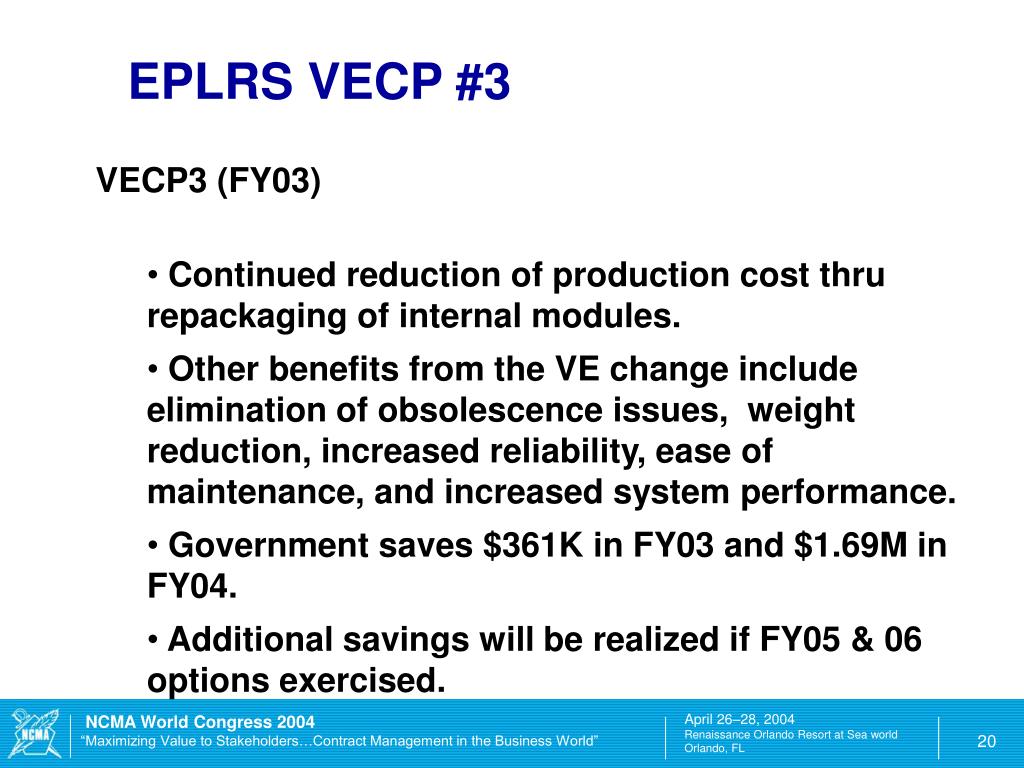 EPLRS VECP #3

VECP3 (FY03)

• Continued reduction of production cost thru repackaging of internal modules.

• Other benefits from the VE change include elimination of obsolescence issues, weight reduction, increased reliability, ease of maintenance, and increased system performance.

• Government saves \$361K in FY03 and \$1.69M in FY04.

• Additional savings will be realized if FY05 & 06 options exercised.

NCMA

NCMA World Congress 2004
"Maximizing Value to Stakeholders…Contract Management in the Business World"

April 26–28, 2004
Renaissance Orlando Resort at Sea world
Orlando, FL

20